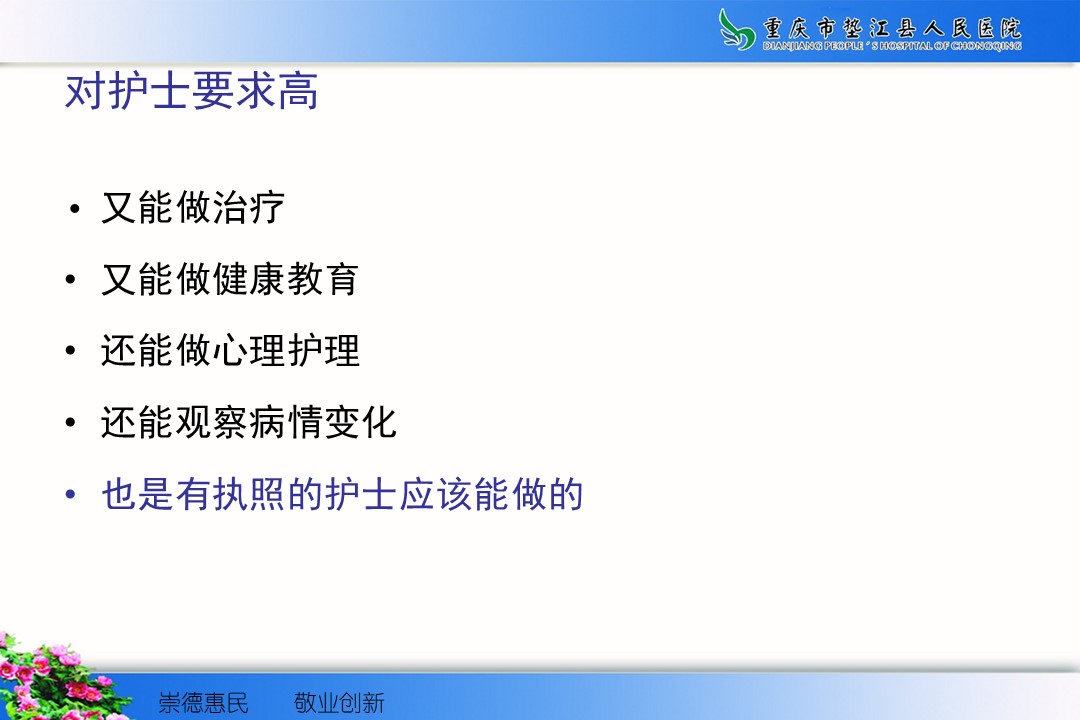 重庆市垫江县人民医院
DIANJIANG PEOPLE'S HOSPITAL OF CHONGQING

对护士要求高

• 又能做治疗
• 又能做健康教育
• 还能做心理护理
• 还能观察病情变化
• 也是有执照的护士应该能做的

崇德惠民　敬业创新